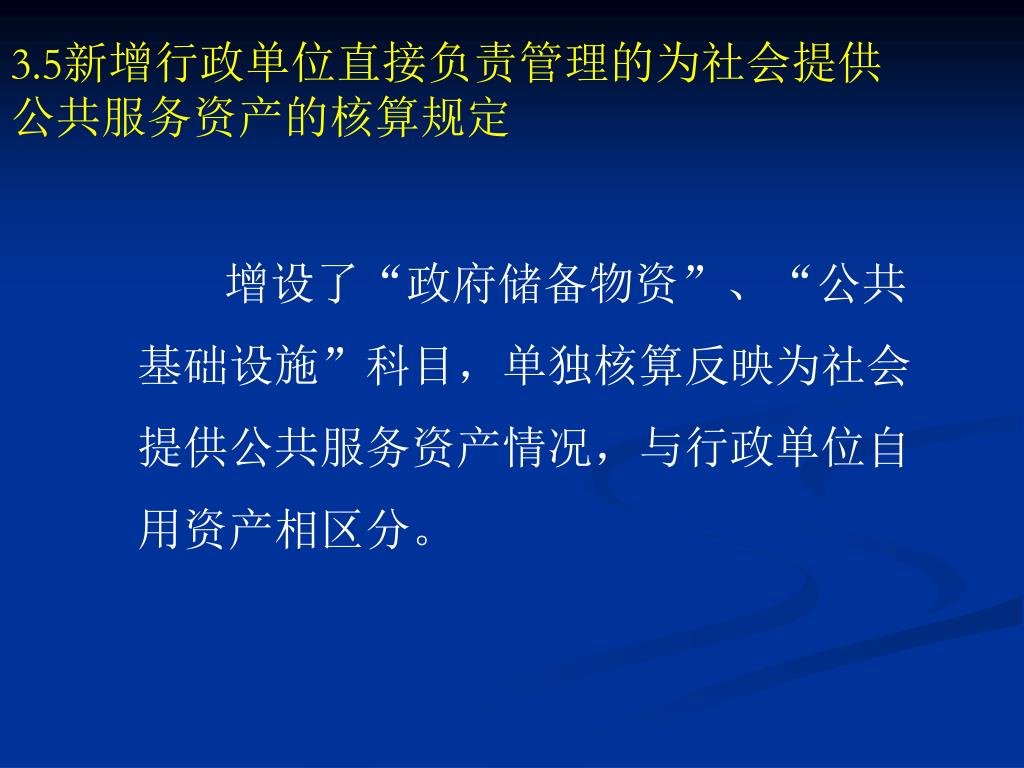 3.5新增行政单位直接负责管理的为社会提供公共服务资产的核算规定

增设了“政府储备物资”、“公共基础设施”科目，单独核算反映为社会提供公共服务资产情况，与行政单位自用资产相区分。